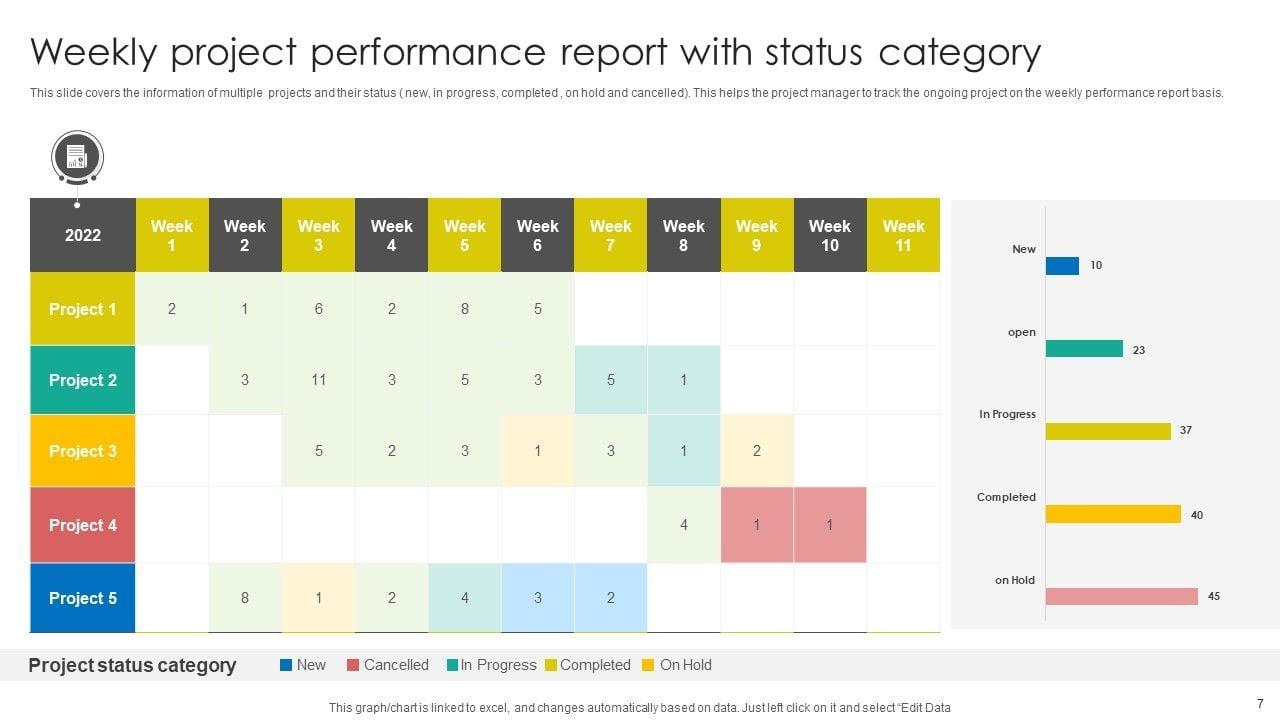 Weekly project performance report with status category

This slide covers the information of multiple projects and their status ( new, in progress, completed , on hold and cancelled). This helps the project manager to track the ongoing project on the weekly performance report basis.

| 2022 | Week 1 | Week 2 | Week 3 | Week 4 | Week 5 | Week 6 | Week 7 | Week 8 | Week 9 | Week 10 | Week 11 |
|---|---|---|---|---|---|---|---|---|---|---|---|
| Project 1 | 2 | 1 | 6 | 2 | 8 | 5 | | | | | |
| Project 2 | | 3 | 11 | 3 | 5 | 3 | 5 | 1 | | | |
| Project 3 | | | 5 | 2 | 3 | 1 | 3 | 1 | 2 | | |
| Project 4 | | | | | | | | 4 | 1 | 1 | |
| Project 5 | | 8 | 1 | 2 | 4 | 3 | 2 | | | | |

New 10
open 23
In Progress 37
Completed 40
on Hold 45

Project status category
New
Cancelled
In Progress
Completed
On Hold

This graph/chart is linked to excel, and changes automatically based on data. Just left click on it and select "Edit Data

7